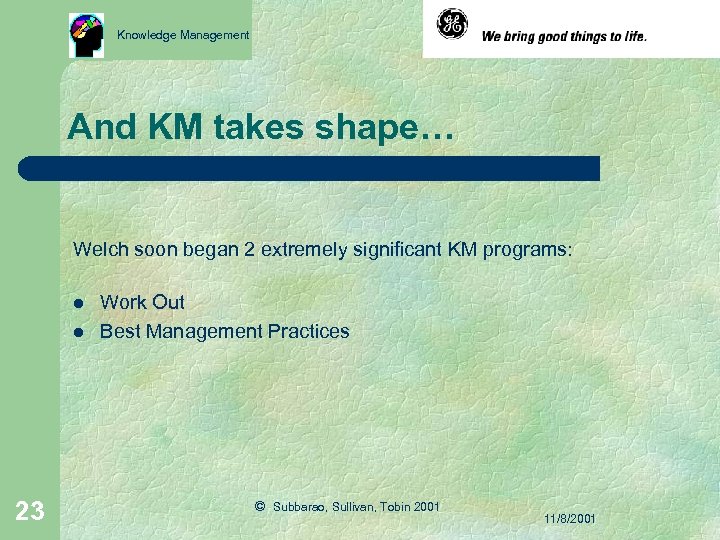 Knowledge Management

GE We bring good things to life.

And KM takes shape…

Welch soon began 2 extremely significant KM programs:

- Work Out
- Best Management Practices

23

© Subbarao, Sullivan, Tobin 2001

11/8/2001